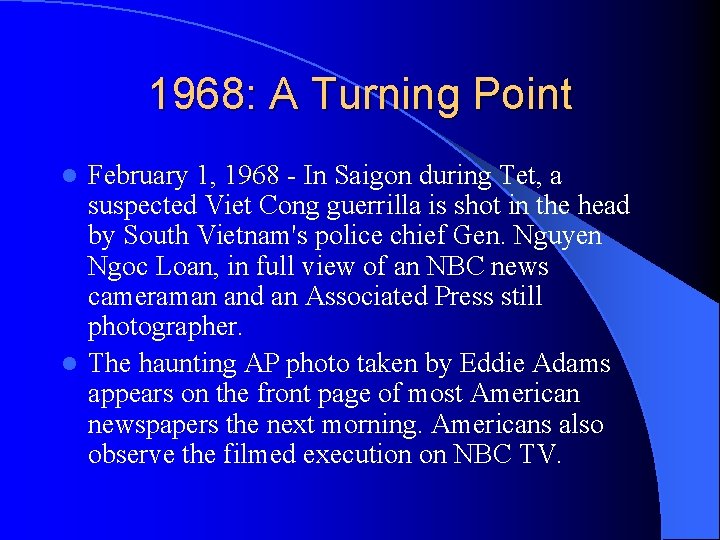 1968: A Turning Point

- February 1, 1968 - In Saigon during Tet, a suspected Viet Cong guerrilla is shot in the head by South Vietnam's police chief Gen. Nguyen Ngoc Loan, in full view of an NBC news cameraman and an Associated Press still photographer.
- The haunting AP photo taken by Eddie Adams appears on the front page of most American newspapers the next morning. Americans also observe the filmed execution on NBC TV.